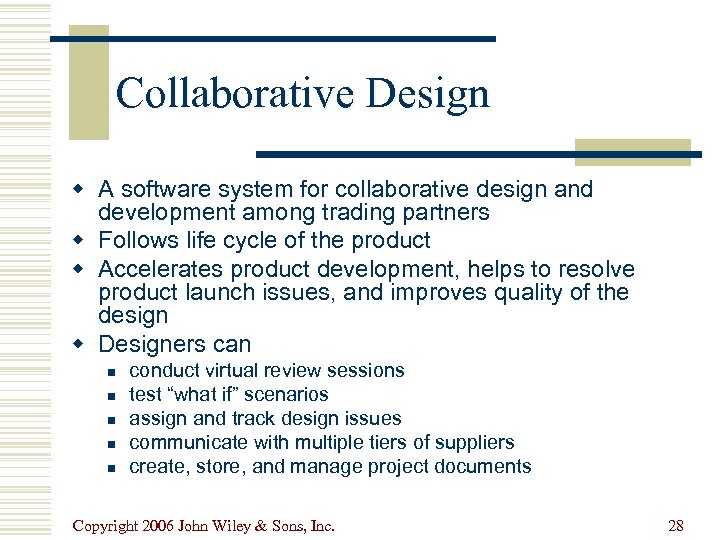 Collaborative Design

- A software system for collaborative design and development among trading partners
- Follows life cycle of the product
- Accelerates product development, helps to resolve product launch issues, and improves quality of the design
- Designers can
  - conduct virtual review sessions
  - test “what if” scenarios
  - assign and track design issues
  - communicate with multiple tiers of suppliers
  - create, store, and manage project documents

Copyright 2006 John Wiley & Sons, Inc.

28